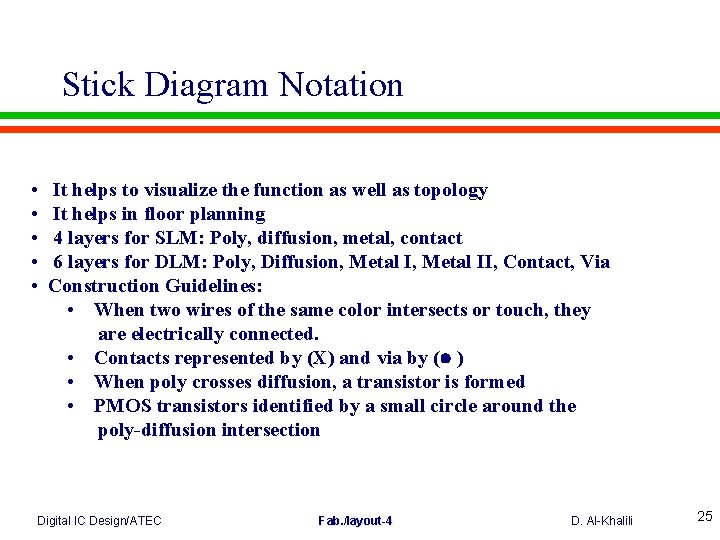 Stick Diagram Notation

• It helps to visualize the function as well as topology
• It helps in floor planning
• 4 layers for SLM: Poly, diffusion, metal, contact
• 6 layers for DLM: Poly, Diffusion, Metal I, Metal II, Contact, Via
• Construction Guidelines:
  • When two wires of the same color intersects or touch, they are electrically connected.
  • Contacts represented by (X) and via by (● )
  • When poly crosses diffusion, a transistor is formed
  • PMOS transistors identified by a small circle around the poly-diffusion intersection

Digital IC Design/ATEC    Fab./layout-4    D. Al-Khalili    25